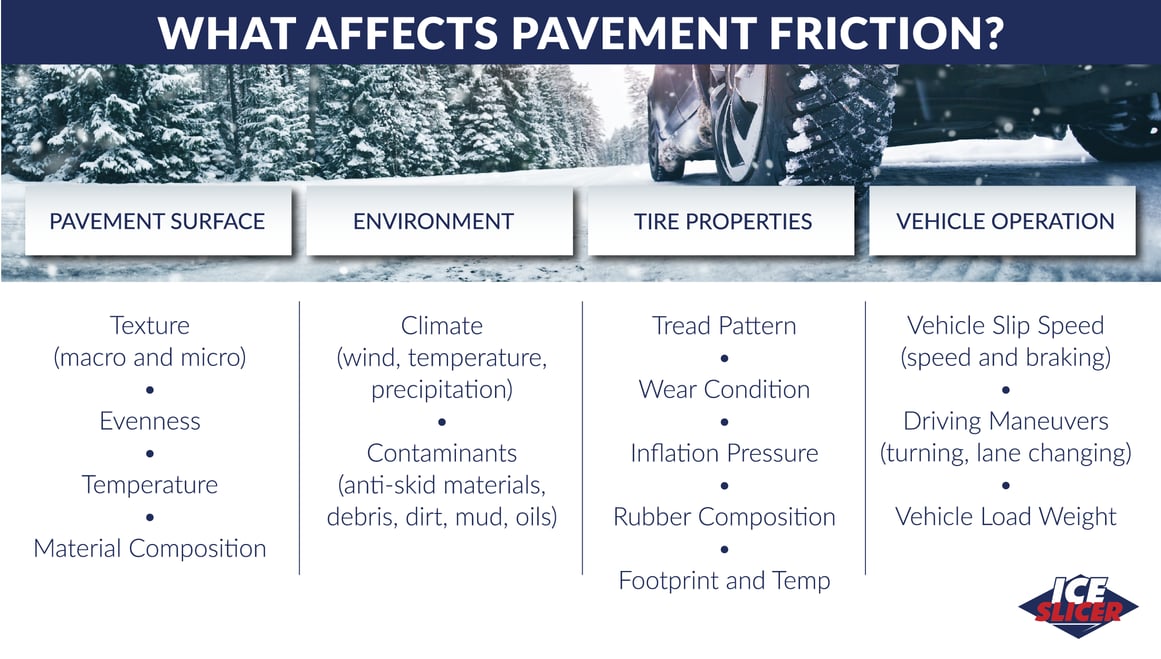 WHAT AFFECTS PAVEMENT FRICTION?

PAVEMENT SURFACE

Texture (macro and micro)
•
Evenness
•
Temperature
•
Material Composition

ENVIRONMENT

Climate (wind, temperature, precipitation)
•
Contaminants (anti-skid materials, debris, dirt, mud, oils)

TIRE PROPERTIES

Tread Pattern
•
Wear Condition
•
Inflation Pressure
•
Rubber Composition
•
Footprint and Temp

VEHICLE OPERATION

Vehicle Slip Speed (speed and braking)
•
Driving Maneuvers (turning, lane changing)
•
Vehicle Load Weight

ICE SLICER